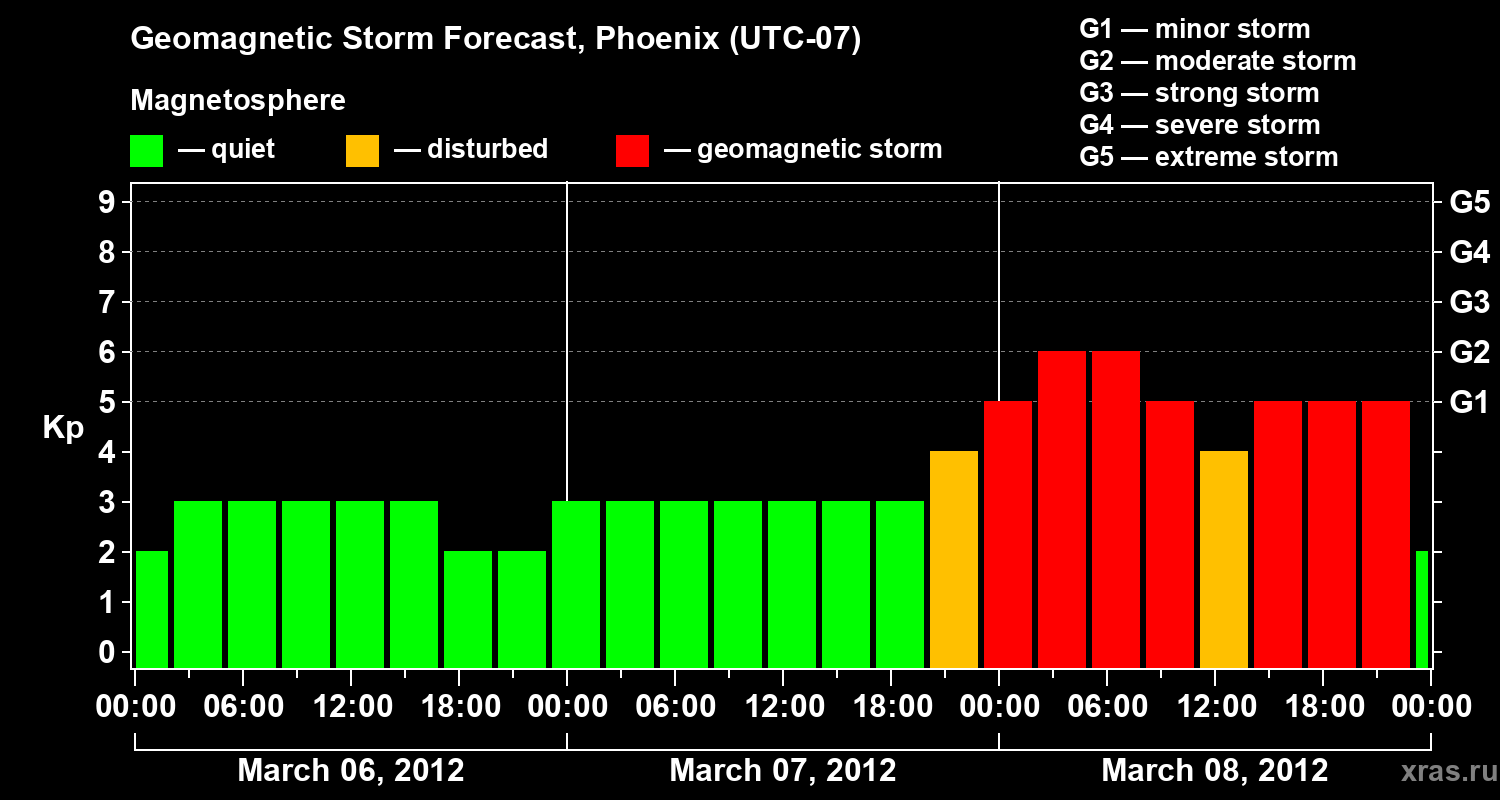 Geomagnetic Storm Forecast, Phoenix (UTC-07)

Magnetosphere

— quiet — disturbed — geomagnetic storm

G1 — minor storm
G2 — moderate storm
G3 — strong storm
G4 — severe storm
G5 — extreme storm

Kp

9
8
7
6
5
4
3
2
1
0

G5
G4
G3
G2
G1

00:00 06:00 12:00 18:00 00:00 06:00 12:00 18:00 00:00 06:00 12:00 18:00 00:00

March 06, 2012 March 07, 2012 March 08, 2012

xras.ru